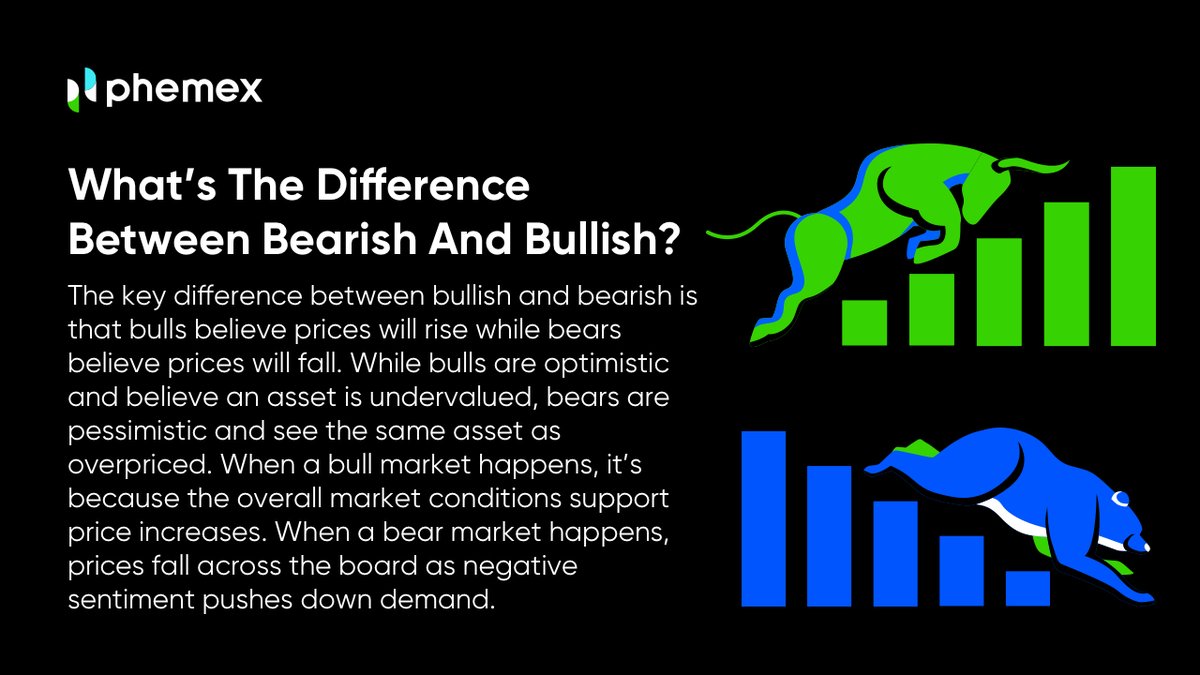 phemex

What's The Difference Between Bearish And Bullish?

The key difference between bullish and bearish is that bulls believe prices will rise while bears believe prices will fall. While bulls are optimistic and believe an asset is undervalued, bears are pessimistic and see the same asset as overpriced. When a bull market happens, it's because the overall market conditions support price increases. When a bear market happens, prices fall across the board as negative sentiment pushes down demand.